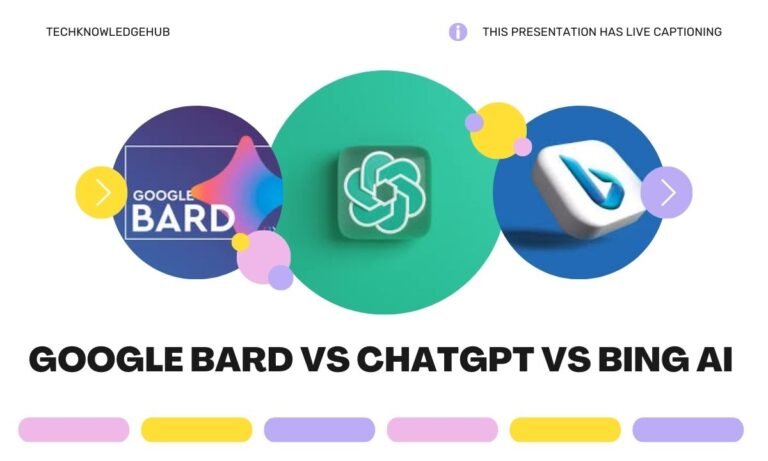 TECHKNOWLEDGEHUB

THIS PRESENTATION HAS LIVE CAPTIONING

GOOGLE
BARD

GOOGLE BARD VS CHATGPT VS BING AI